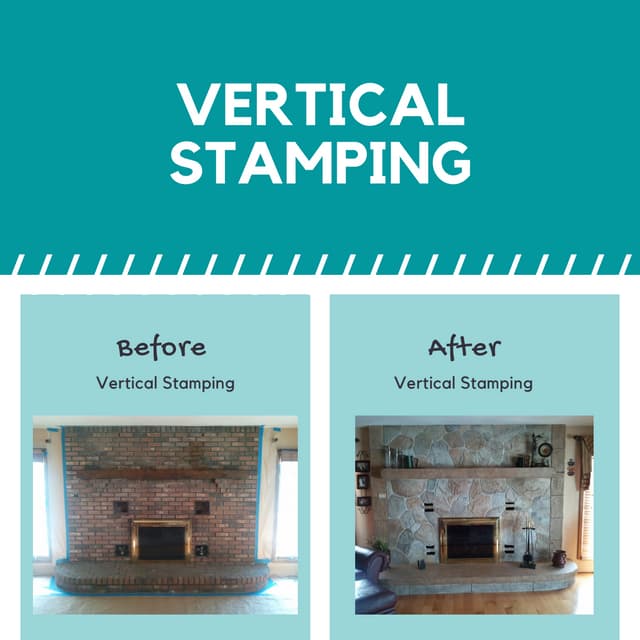 VERTICAL STAMPING

Before

Vertical Stamping

After

Vertical Stamping